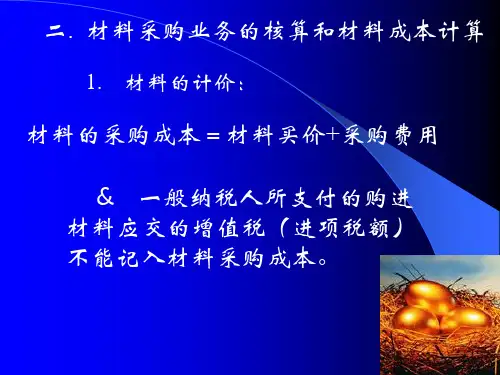 二. 材料采购业务的核算和材料成本计算

1. 材料的计价:

材料的采购成本＝材料买价+采购费用

& 一般纳税人所支付的购进材料应交的增值税（进项税额）不能记入材料采购成本。